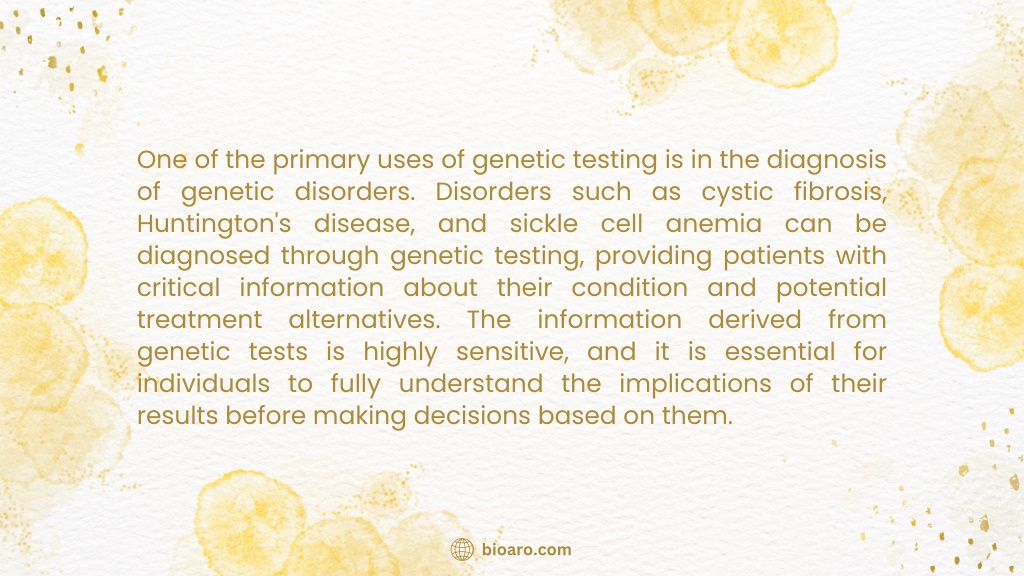 One of the primary uses of genetic testing is in the diagnosis of genetic disorders. Disorders such as cystic fibrosis, Huntington's disease, and sickle cell anemia can be diagnosed through genetic testing, providing patients with critical information about their condition and potential treatment alternatives. The information derived from genetic tests is highly sensitive, and it is essential for individuals to fully understand the implications of their results before making decisions based on them.

bioaro.com